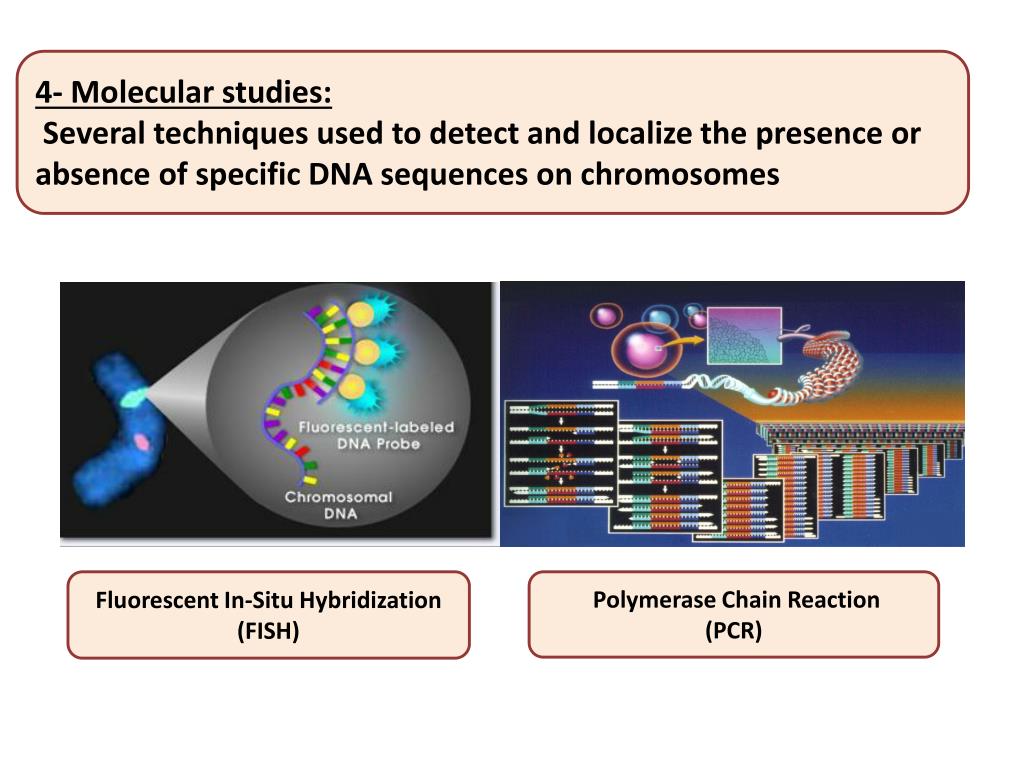 4- Molecular studies:
Several techniques used to detect and localize the presence or absence of specific DNA sequences on chromosomes

Fluorescent-labeled DNA Probe

Chromosomal DNA

Fluorescent In-Situ Hybridization (FISH)

Polymerase Chain Reaction (PCR)